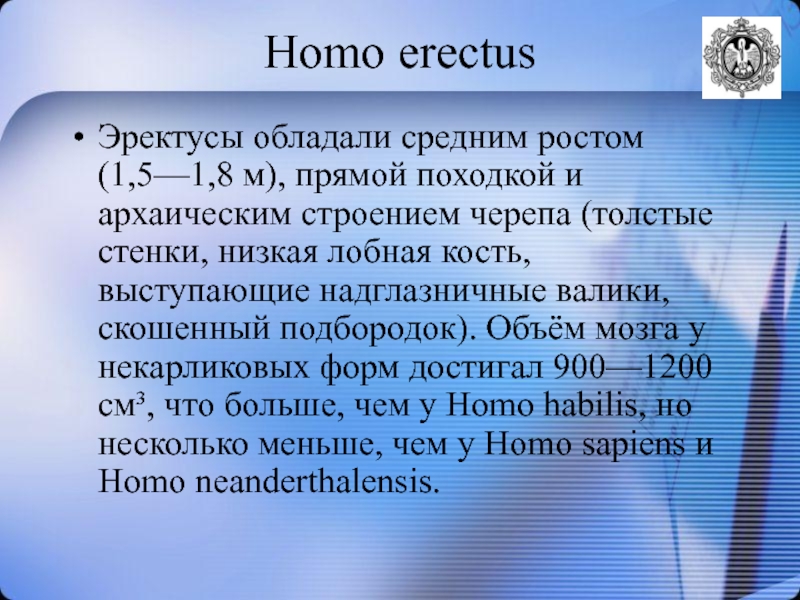 Homo erectus

• Эректусы обладали средним ростом (1,5—1,8 м), прямой походкой и архаическим строением черепа (толстые стенки, низкая лобная кость, выступающие надглазничные валики, скошенный подбородок). Объём мозга у некарликовых форм достигал 900—1200 см³, что больше, чем у Homo habilis, но несколько меньше, чем у Homo sapiens и Homo neanderthalensis.